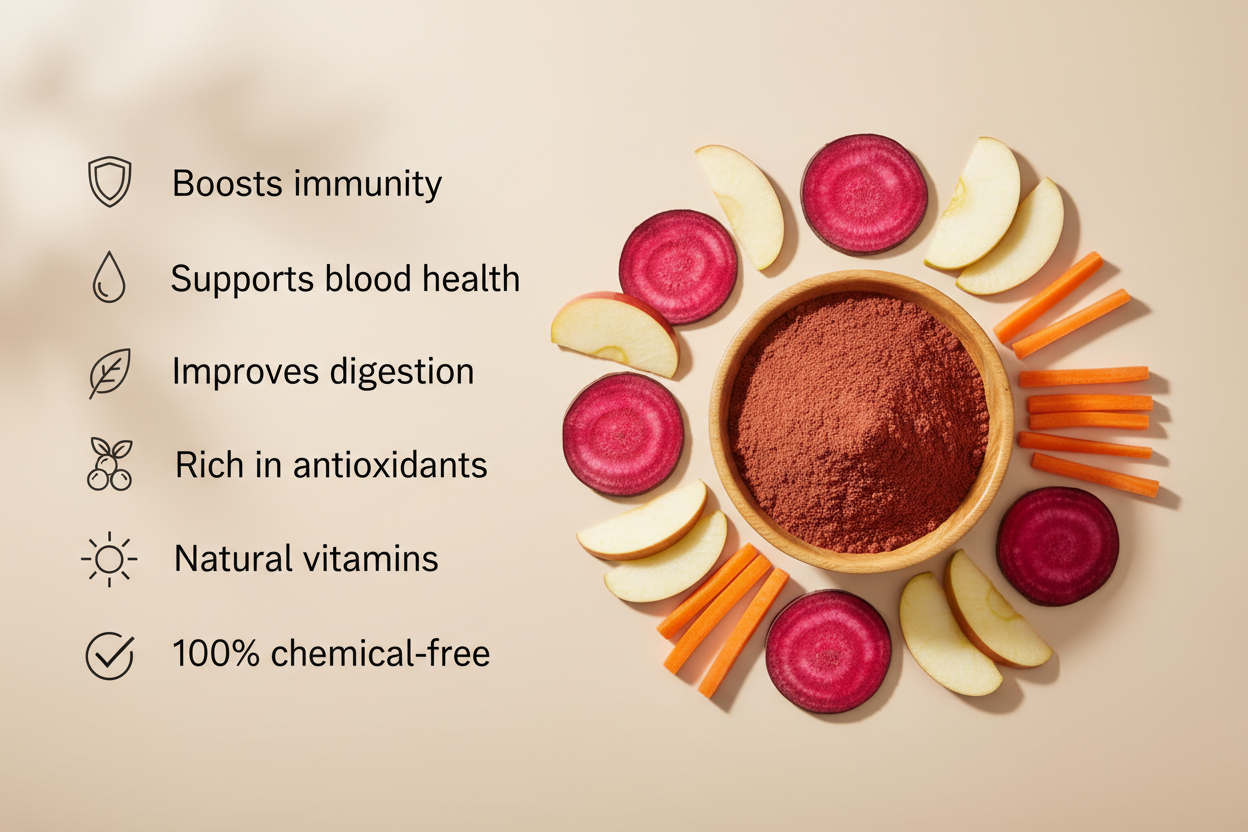 Boosts immunity

Supports blood health

Improves digestion

Rich in antioxidants

Natural vitamins

100% chemical-free